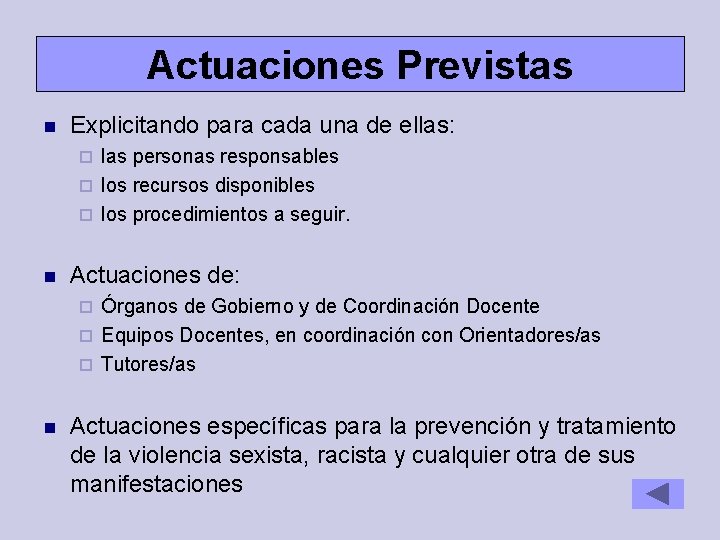 Actuaciones Previstas

Explicitando para cada una de ellas:
las personas responsables
los recursos disponibles
los procedimientos a seguir.

Actuaciones de:
Órganos de Gobierno y de Coordinación Docente
Equipos Docentes, en coordinación con Orientadores/as
Tutores/as

Actuaciones específicas para la prevención y tratamiento de la violencia sexista, racista y cualquier otra de sus manifestaciones